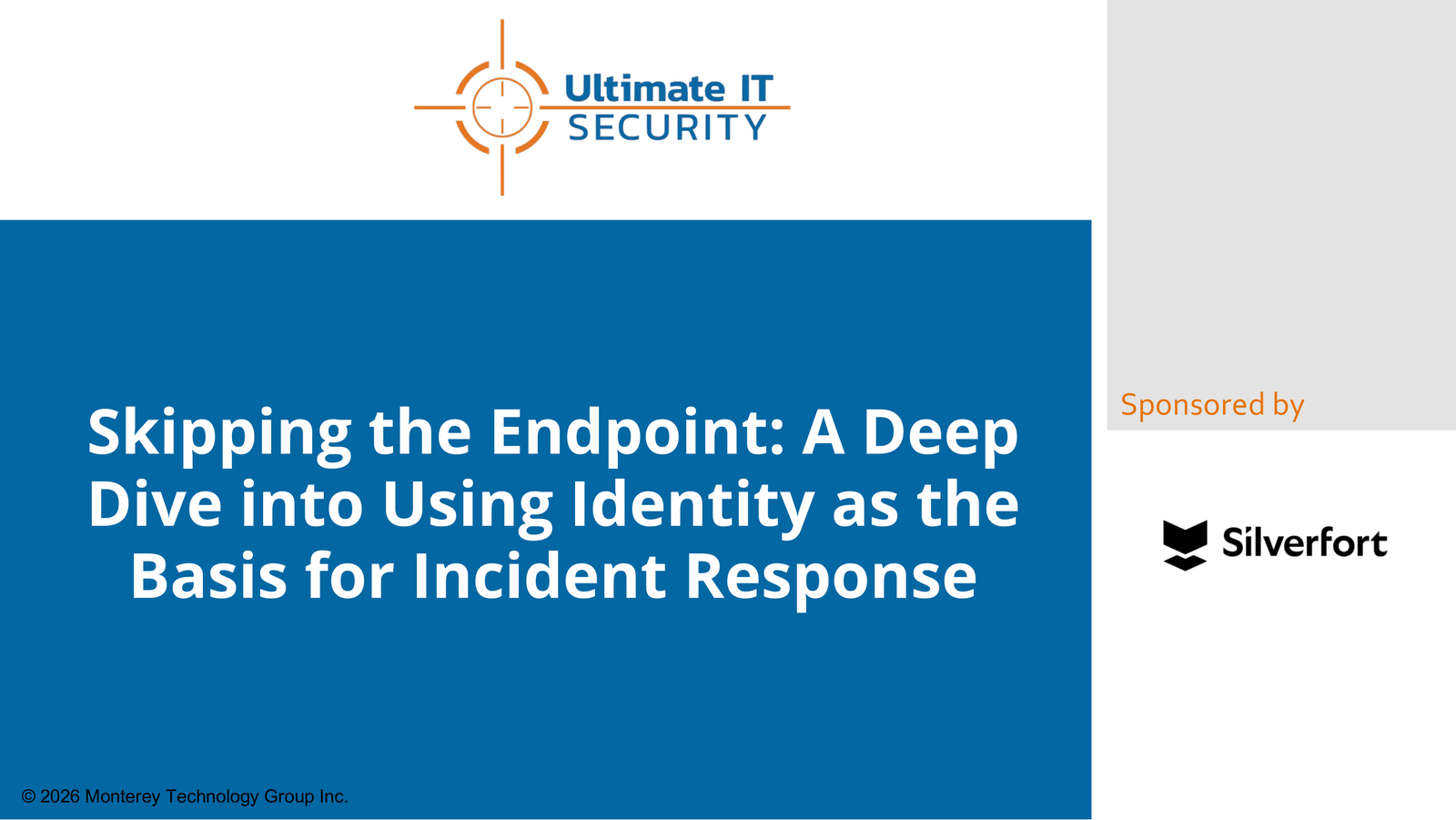 Ultimate IT SECURITY

Skipping the Endpoint: A Deep Dive into Using Identity as the Basis for Incident Response

Sponsored by

Silverfort

© 2026 Monterey Technology Group Inc.